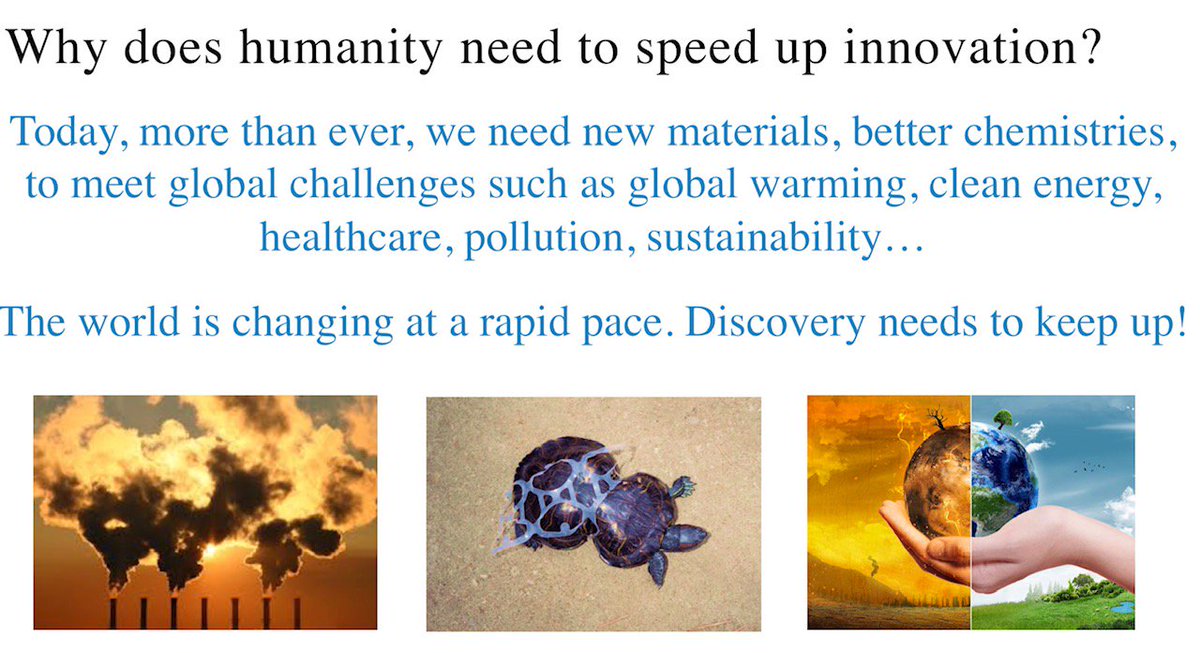 Why does humanity need to speed up innovation?

Today, more than ever, we need new materials, better chemistries, to meet global challenges such as global warming, clean energy, healthcare, pollution, sustainability…

The world is changing at a rapid pace. Discovery needs to keep up!